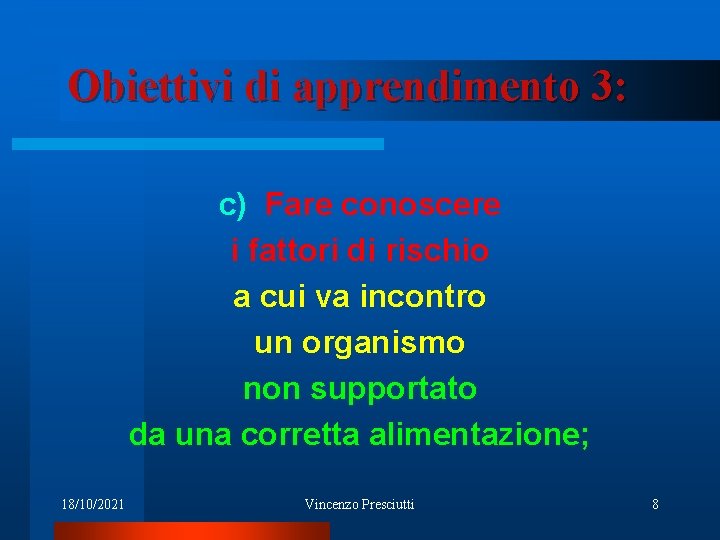 Obiettivi di apprendimento 3:

c) Fare conoscere i fattori di rischio a cui va incontro un organismo non supportato da una corretta alimentazione;

18/10/2021 Vincenzo Presciutti 8